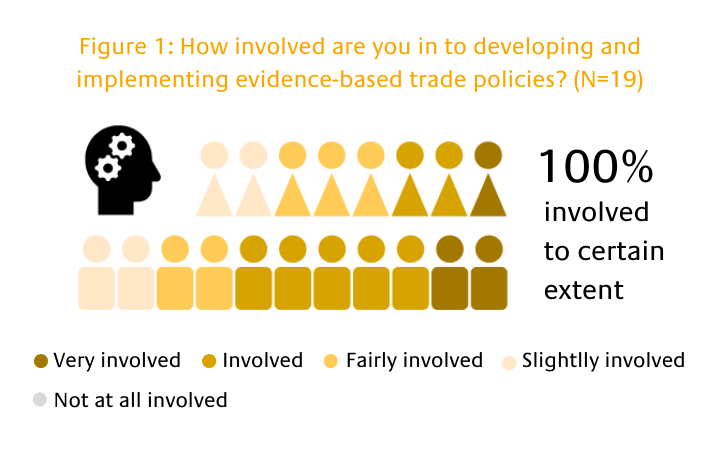 Figure 1: How involved are you in to developing and implementing evidence-based trade policies? (N=19)

100% involved to certain extent

Very involved
Involved
Fairly involved
Slightlly involved
Not at all involved